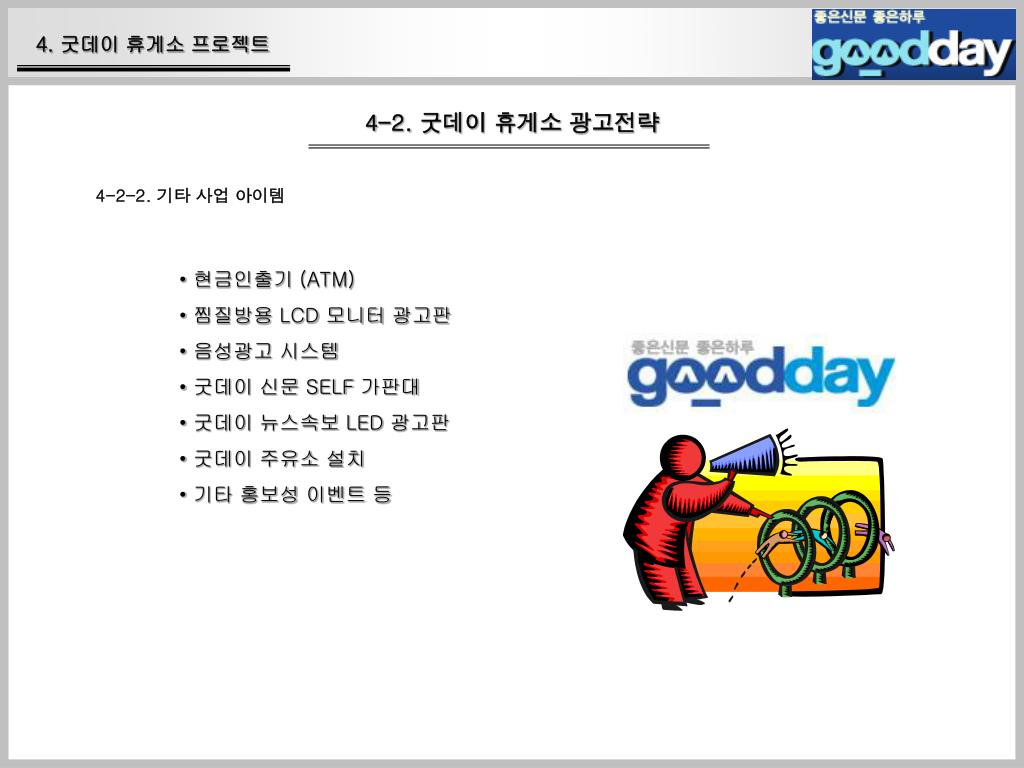 4. 굿데이 휴게소 프로젝트

좋은신문 좋은하루
goodday

4-2. 굿데이 휴게소 광고전략

4-2-2. 기타 사업 아이템

• 현금인출기 (ATM)
• 찜질방용 LCD 모니터 광고판
• 음성광고 시스템
• 굿데이 신문 SELF 가판대
• 굿데이 뉴스속보 LED 광고판
• 굿데이 주유소 설치
• 기타 홍보성 이벤트 등

좋은신문 좋은하루
goodday